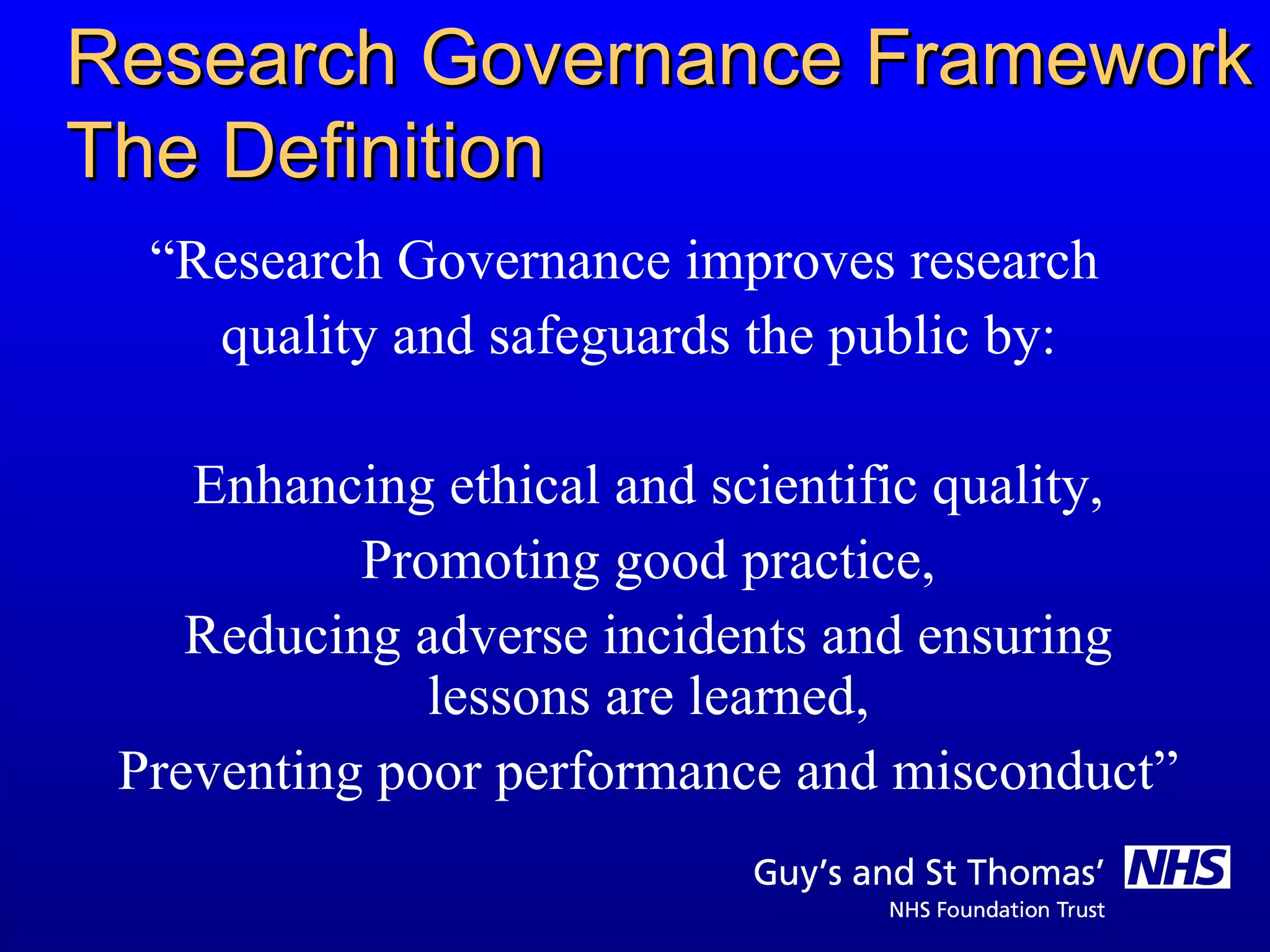 Research Governance Framework
The Definition

“Research Governance improves research quality and safeguards the public by:

Enhancing ethical and scientific quality,
Promoting good practice,
Reducing adverse incidents and ensuring lessons are learned,
Preventing poor performance and misconduct”

Guy’s and St Thomas’ NHS
NHS Foundation Trust